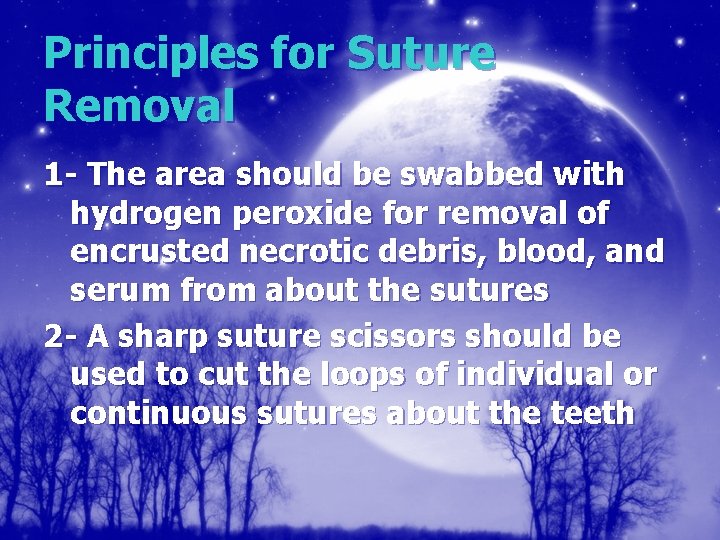 Principles for Suture Removal

1- The area should be swabbed with hydrogen peroxide for removal of encrusted necrotic debris, blood, and serum from about the sutures

2- A sharp suture scissors should be used to cut the loops of individual or continuous sutures about the teeth